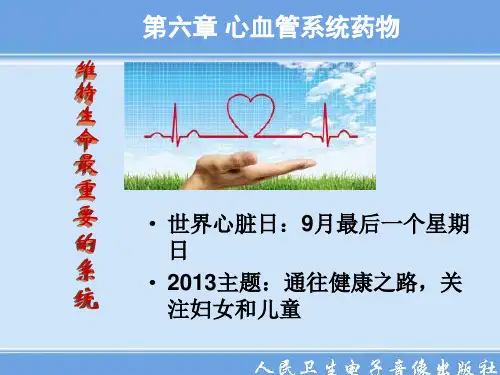 第六章 心血管系统药物

维持生命最重要的系统

• 世界心脏日：9月最后一个星期日

• 2013主题：通往健康之路，关注妇女和儿童

人民卫生电子音像出版社